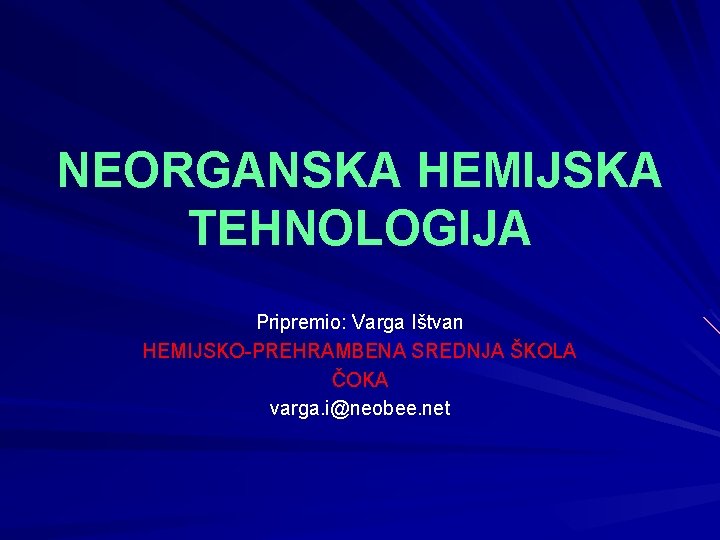 NEORGANSKA HEMIJSKA TEHNOLOGIJA

Pripremio: Varga Ištvan
HEMIJSKO-PREHRAMBENA SREDNJA ŠKOLA
ČOKA
varga.i@neobee.net